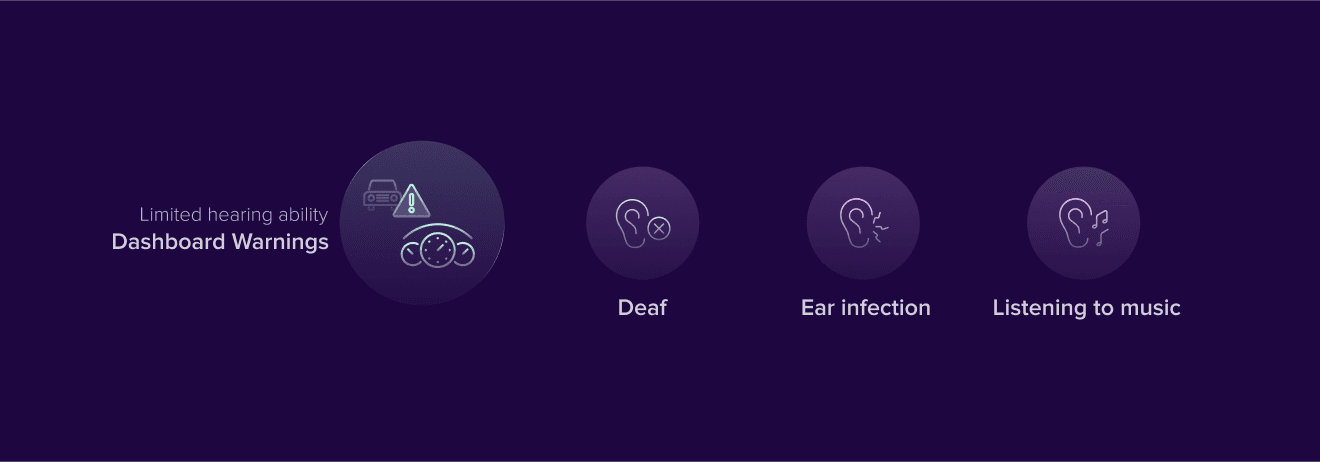 Limited hearing ability
Dashboard Warnings

Deaf

Ear infection

Listening to music